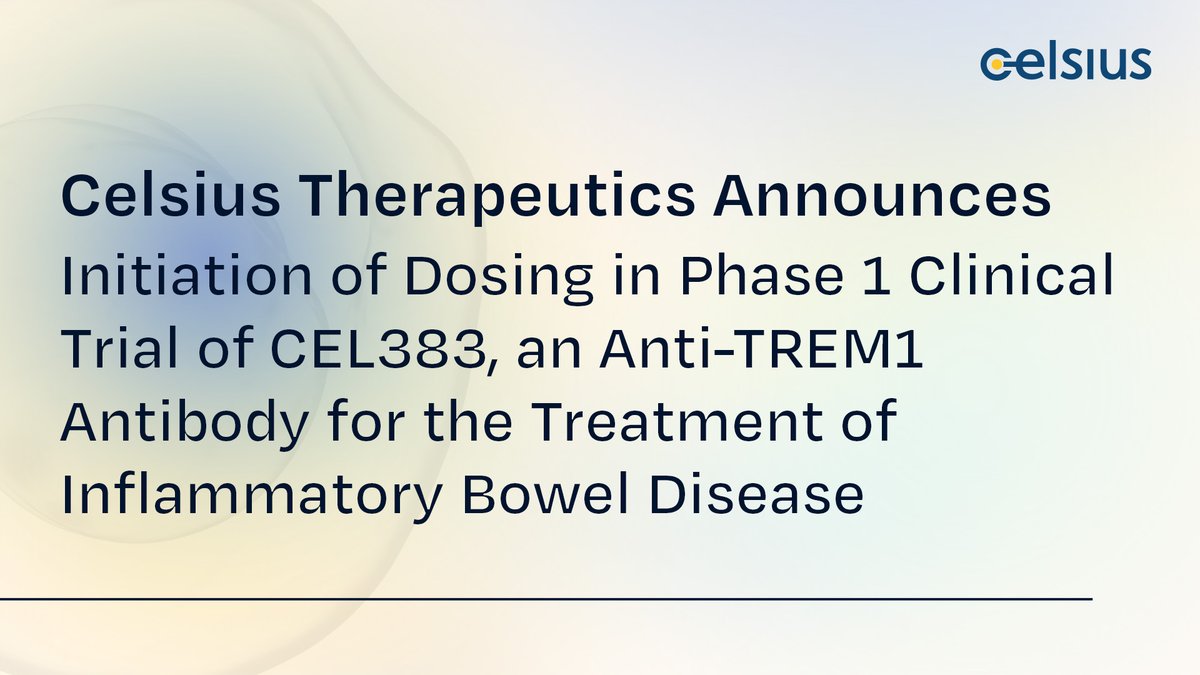 celsius

Celsius Therapeutics Announces
Initiation of Dosing in Phase 1 Clinical Trial of CEL383, an Anti-TREM1 Antibody for the Treatment of Inflammatory Bowel Disease